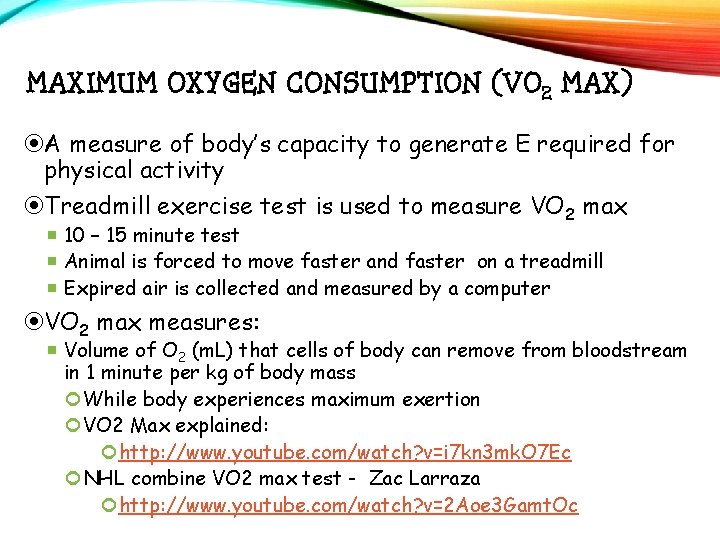 MAXIMUM OXYGEN CONSUMPTION ($VO_2$ MAX)

A measure of body's capacity to generate E required for physical activity

Treadmill exercise test is used to measure $VO_2$ max

10 – 15 minute test

Animal is forced to move faster and faster on a treadmill

Expired air is collected and measured by a computer

$VO_2$ max measures:

Volume of $O_2$ (mL) that cells of body can remove from bloodstream in 1 minute per kg of body mass

While body experiences maximum exertion

VO2 Max explained:

http://www.youtube.com/watch?v=i7kn3mkO7Ec

NHL combine VO2 max test - Zac Larraza

http://www.youtube.com/watch?v=2Aoe3GamtOc